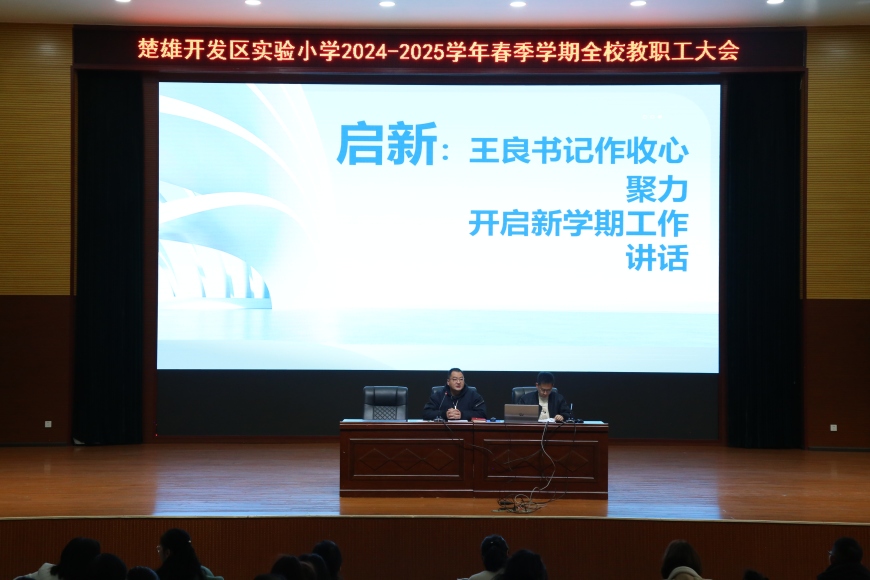 楚雄开发区实验小学2024-2025学年春季学期全校教职工大会

启新：王良书记作收心聚力开启新学期工作讲话